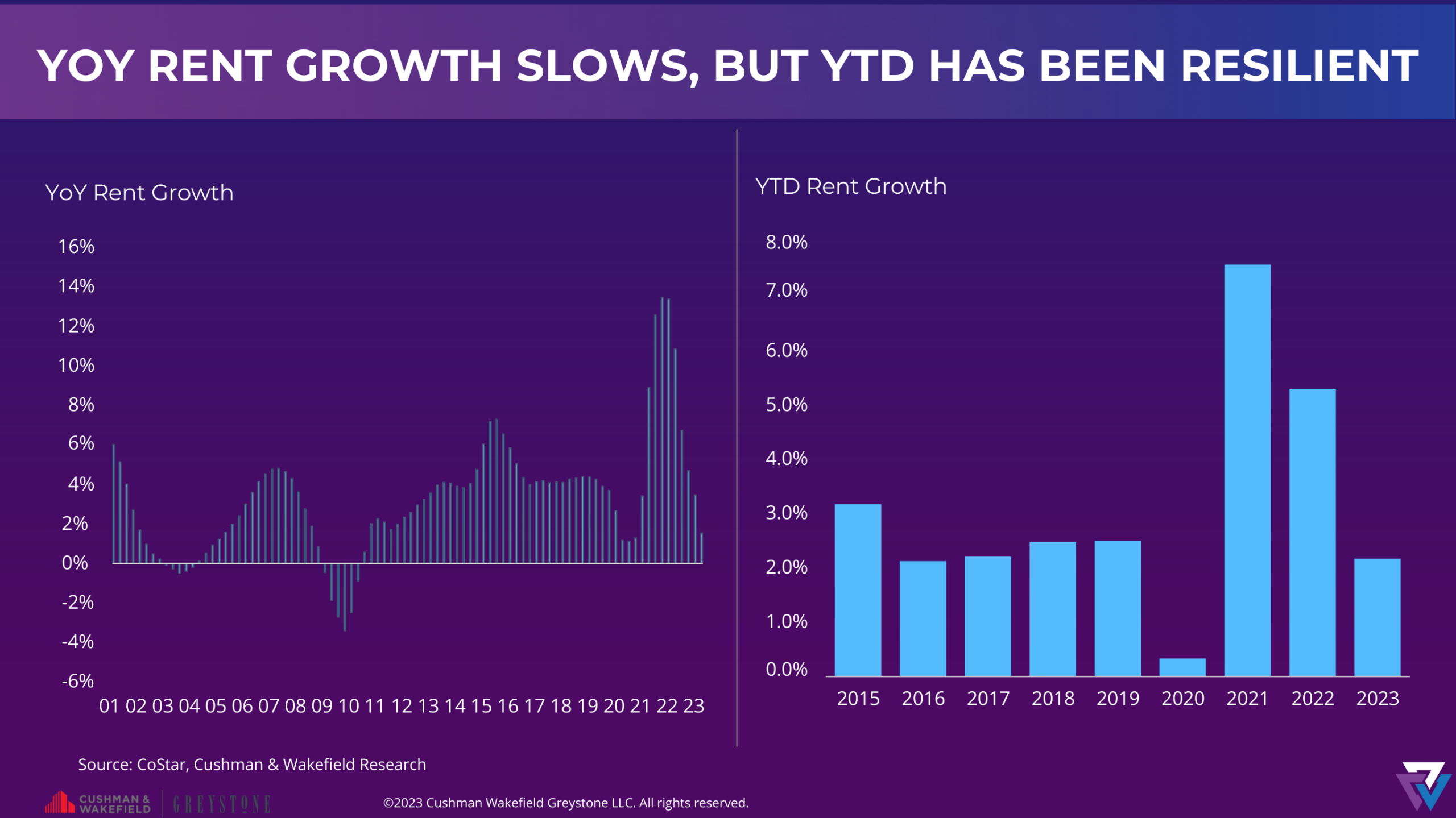 YOY RENT GROWTH SLOWS, BUT YTD HAS BEEN RESILIENT

YoY Rent Growth

16%
14%
12%
10%
8%
6%
4%
2%
0%
-2%
-4%
-6%

01 02 03 04 05 06 07 08 09 10 11 12 13 14 15 16 17 18 19 20 21 22 23

YTD Rent Growth

8.0%
7.0%
6.0%
5.0%
4.0%
3.0%
2.0%
1.0%
0.0%

2015 2016 2017 2018 2019 2020 2021 2022 2023

Source: CoStar, Cushman & Wakefield Research

CUSHMAN & WAKEFIELD GREYSTONE

©2023 Cushman Wakefield Greystone LLC. All rights reserved.